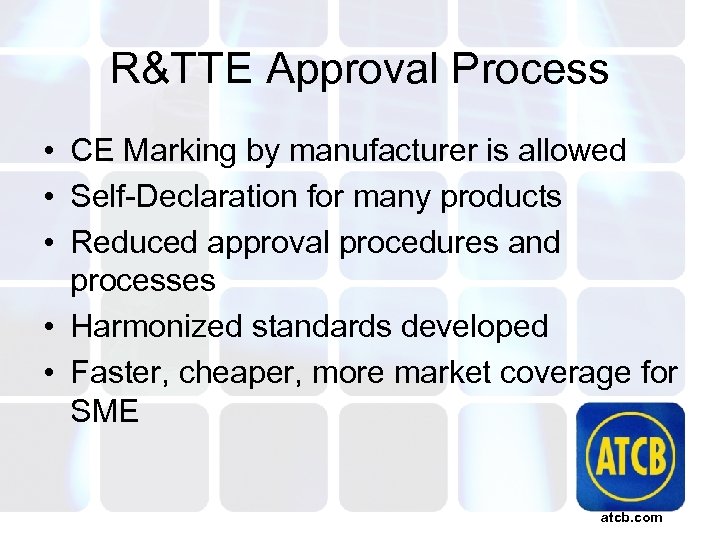 R&TTE Approval Process

• CE Marking by manufacturer is allowed
• Self-Declaration for many products
• Reduced approval procedures and processes
• Harmonized standards developed
• Faster, cheaper, more market coverage for SME

ATCB

atcb.com